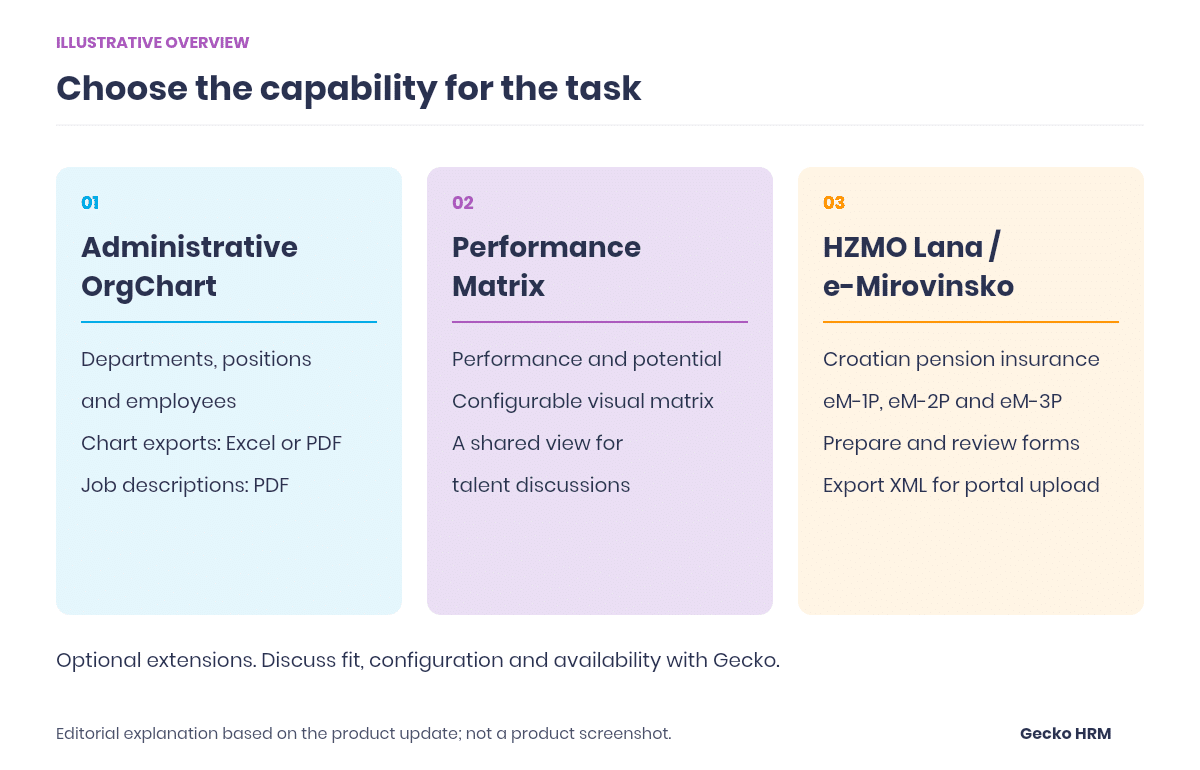 ILLUSTRATIVE OVERVIEW

Choose the capability for the task

01

Administrative OrgChart

Departments, positions and employees

Chart exports: Excel or PDF

Job descriptions: PDF

02

Performance Matrix

Performance and potential

Configurable visual matrix

A shared view for talent discussions

03

HZMO Lana / e-Mirovinsko

Croatian pension insurance

eM-1P, eM-2P and eM-3P

Prepare and review forms

Export XML for portal upload

Optional extensions. Discuss fit, configuration and availability with Gecko.

Editorial explanation based on the product update; not a product screenshot.

Gecko HRM